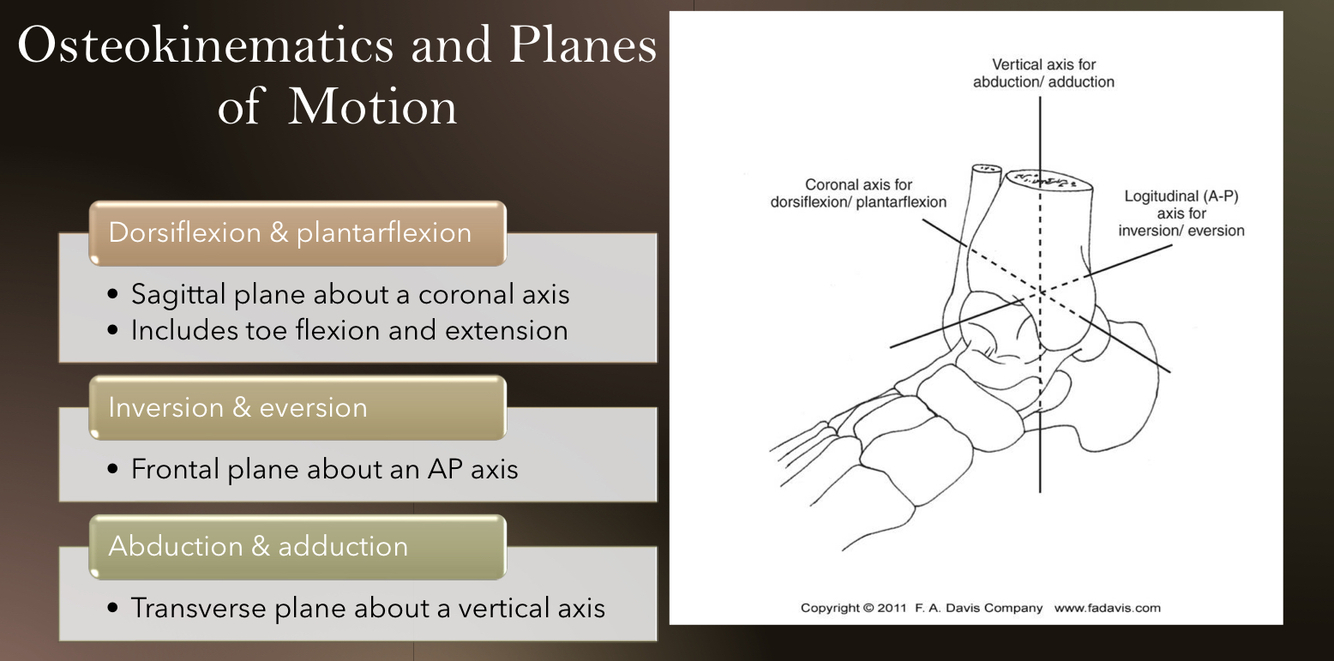 Osteokinematics and Planes of Motion

Dorsiflexion & plantarflexion

• Sagittal plane about a coronal axis
• Includes toe flexion and extension

Inversion & eversion

• Frontal plane about an AP axis

Abduction & adduction

• Transverse plane about a vertical axis

Vertical axis for abduction/ adduction

Coronal axis for dorsiflexion/ plantarflexion

Logitudinal (A-P) axis for inversion/ eversion

Copyright © 2011 F. A. Davis Company www.fadavis.com